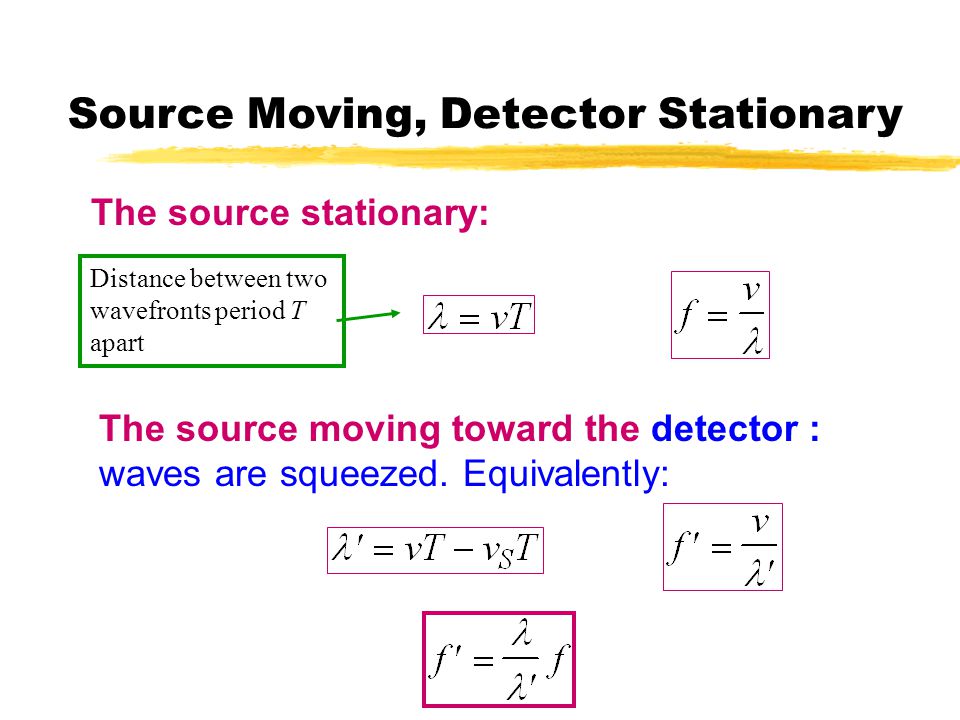 Source Moving, Detector Stationary

The source stationary:

Distance between two wavefronts period $T$ apart

$\lambda = vT$

$f = \frac{v}{\lambda}$

The source moving toward the detector : waves are squeezed. Equivalently:

$\lambda' = vT - v_S T$

$f' = \frac{v}{\lambda'}$

$f' = \frac{\lambda}{\lambda'} f$